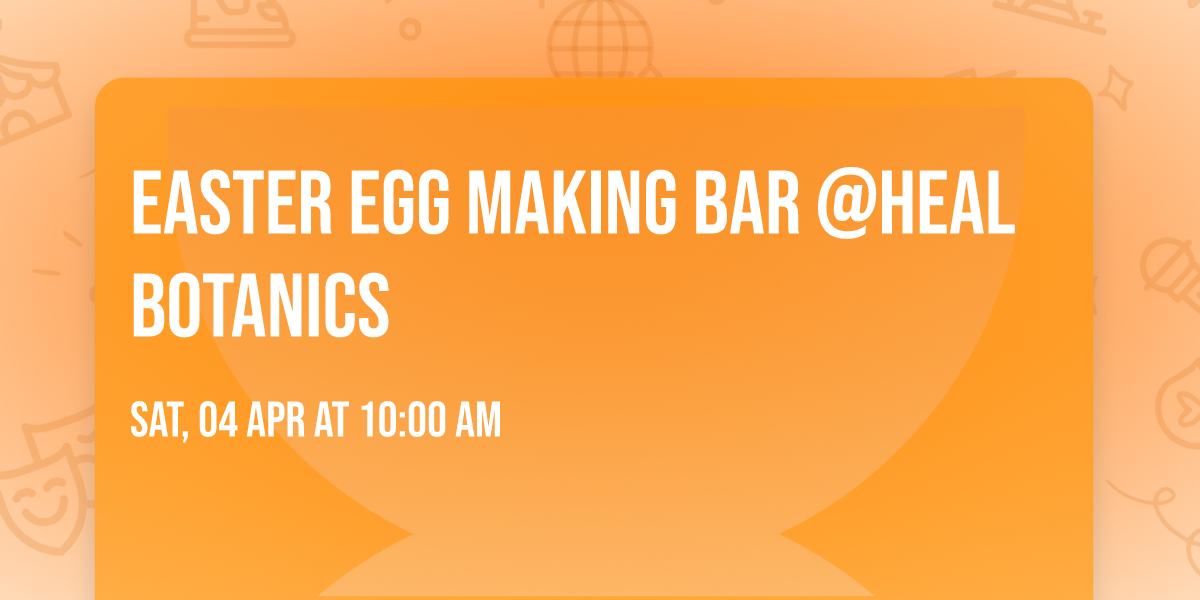 EASTER EGG MAKING BAR @HEAL BOTANICS

SAT, 04 APR AT 10:00 AM